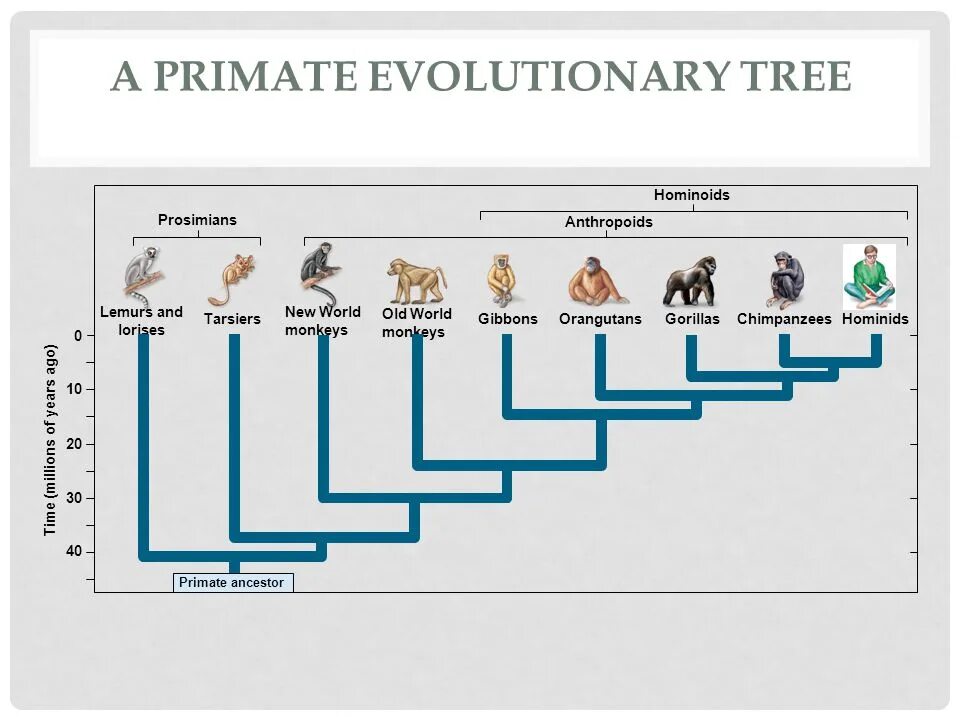 A PRIMATE EVOLUTIONARY TREE

Hominoids

Prosimians

Anthropoids

Lemurs and lorises

Tarsiers

New World monkeys

Old World monkeys

Gibbons

Orangutans

Gorillas

Chimpanzees

Hominids

Time (millions of years ago)

0

10

20

30

40

Primate ancestor